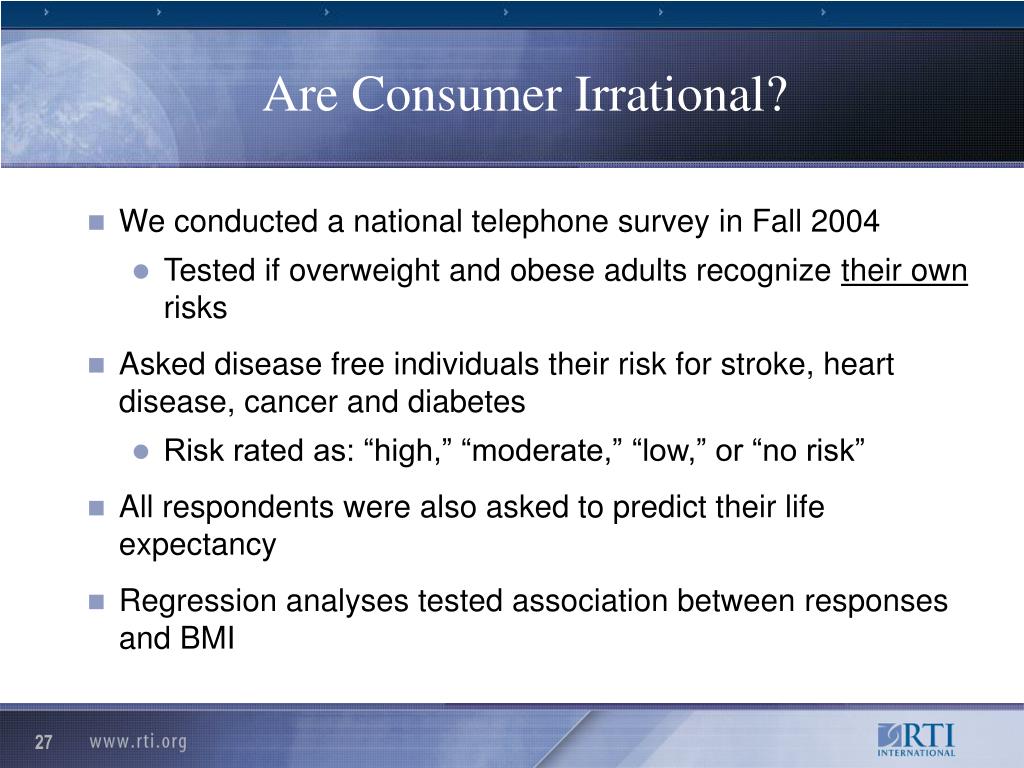 Are Consumer Irrational?

We conducted a national telephone survey in Fall 2004

Tested if overweight and obese adults recognize their own risks

Asked disease free individuals their risk for stroke, heart disease, cancer and diabetes

Risk rated as: “high,” “moderate,” “low,” or “no risk”

All respondents were also asked to predict their life expectancy

Regression analyses tested association between responses and BMI

27 www.rti.org

RTI INTERNATIONAL